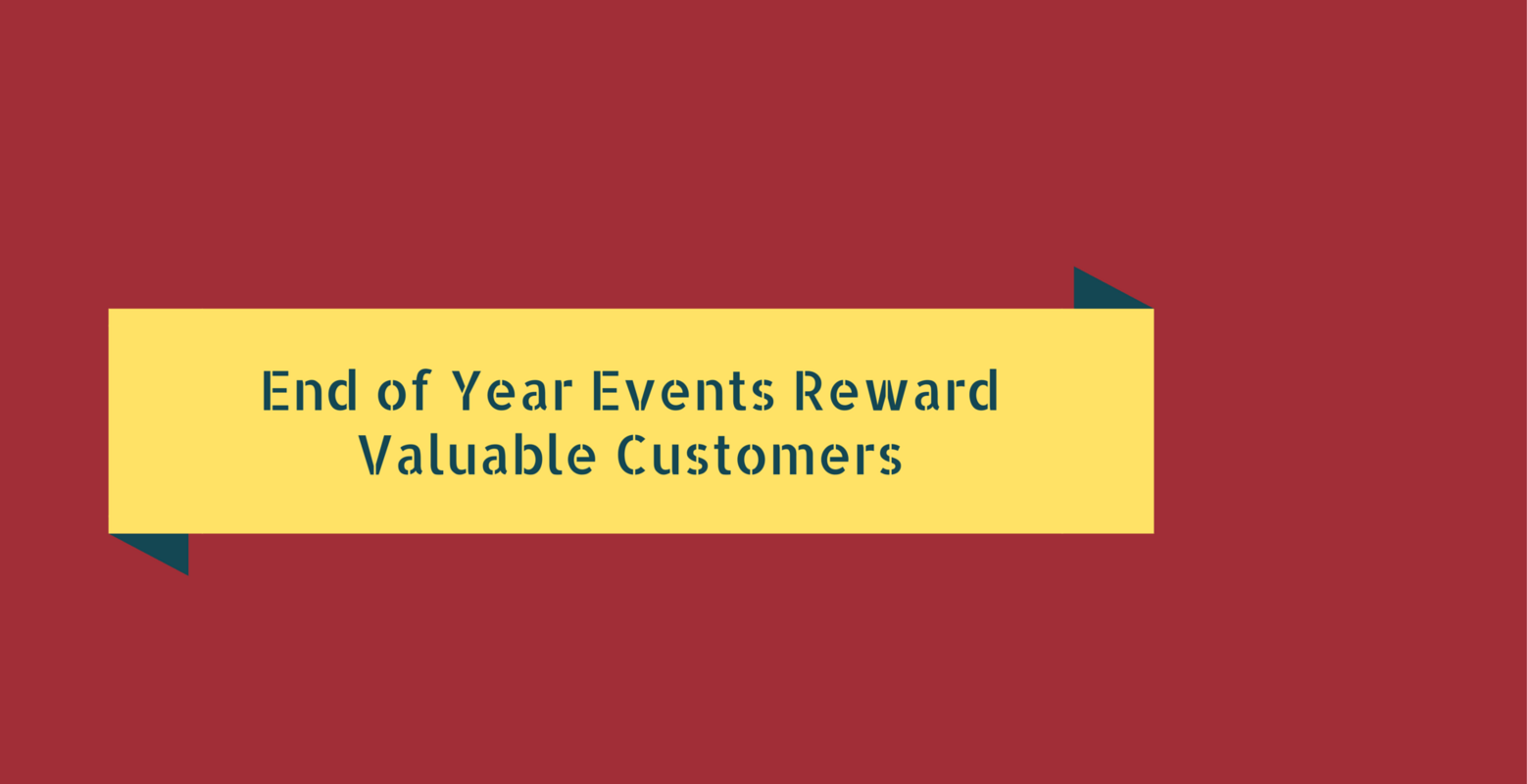 End of Year Events Reward Valuable Customers